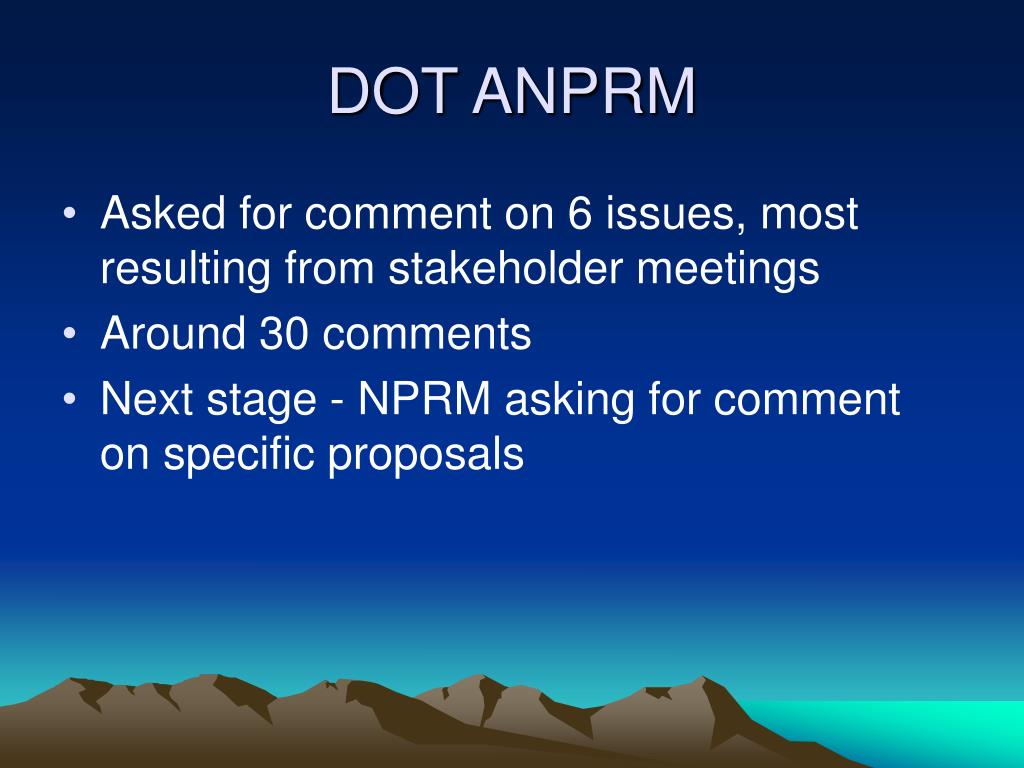 DOT ANPRM

• Asked for comment on 6 issues, most resulting from stakeholder meetings
• Around 30 comments
• Next stage - NPRM asking for comment on specific proposals